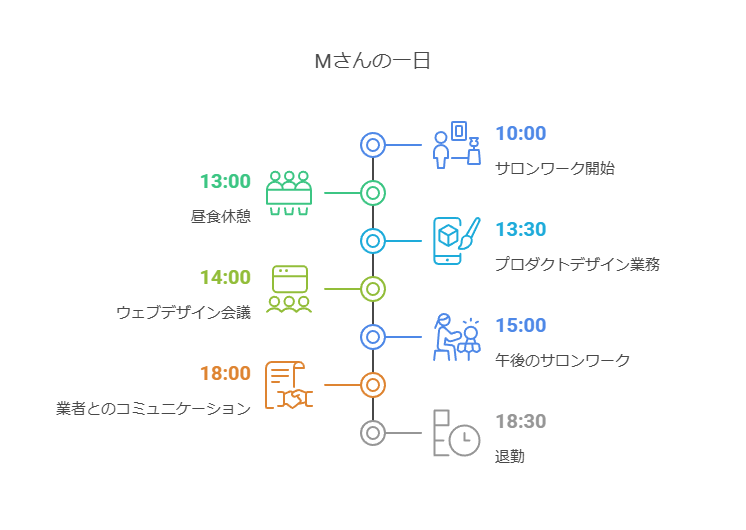 Mさんの一日

10:00
サロンワーク開始

13:00
昼食休憩

13:30
プロダクトデザイン業務

14:00
ウェブデザイン会議

15:00
午後のサロンワーク

18:00
業者とのコミュニケーション

18:30
退勤